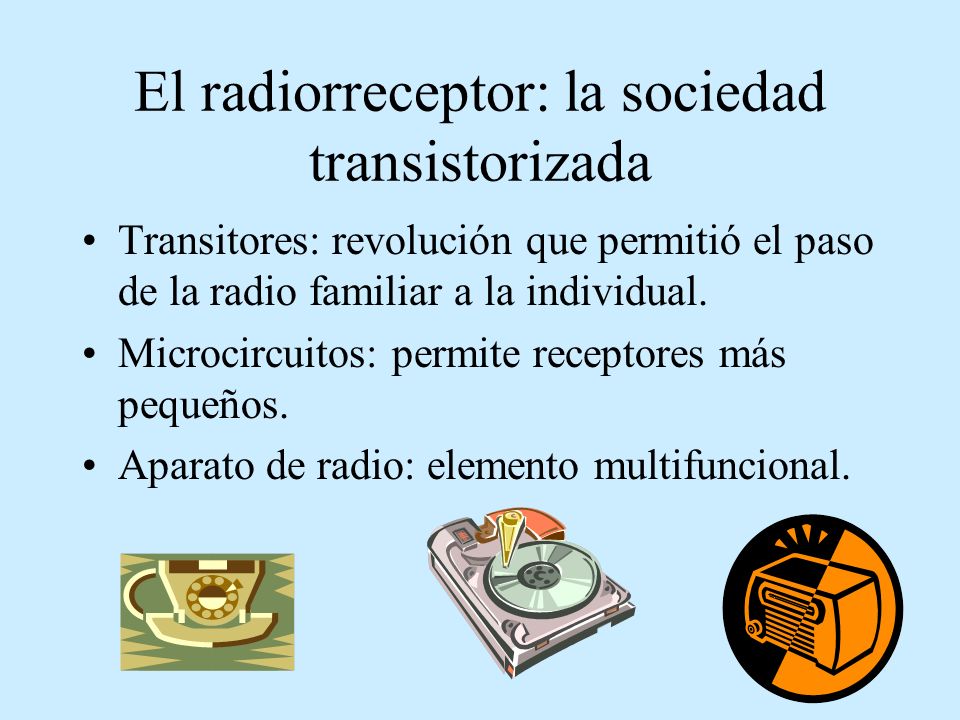 El radiorreceptor: la sociedad transistorizada

• Transitores: revolución que permitió el paso de la radio familiar a la individual.

• Microcircuitos: permite receptores más pequeños.

• Aparato de radio: elemento multifuncional.